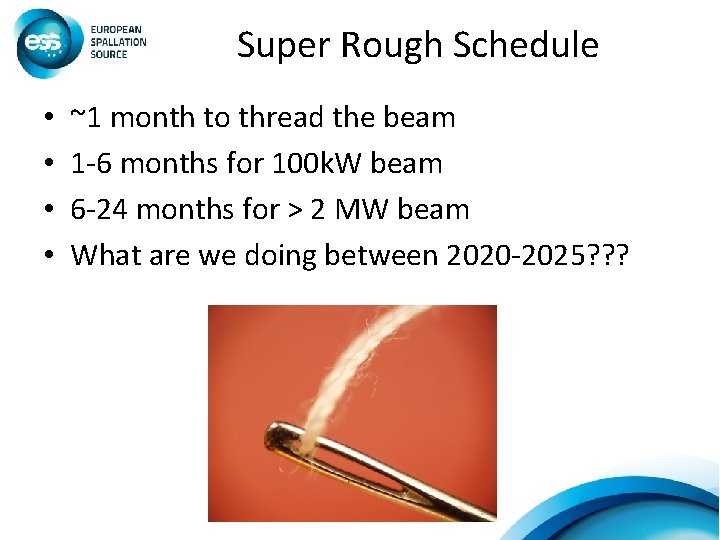 ess

EUROPEAN SPALLATION SOURCE

Super Rough Schedule

• ~1 month to thread the beam
• 1-6 months for 100kW beam
• 6-24 months for > 2 MW beam
• What are we doing between 2020-2025???